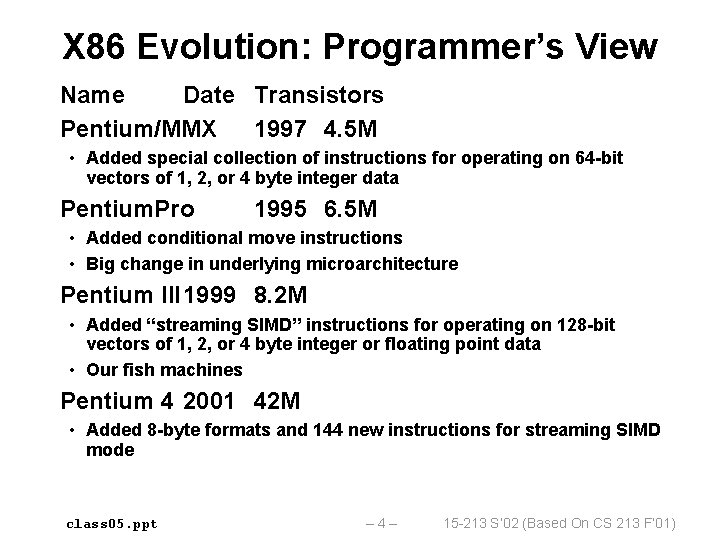 X86 Evolution: Programmer's View

Name Date Transistors

Pentium/MMX 1997 4.5M

• Added special collection of instructions for operating on 64-bit vectors of 1, 2, or 4 byte integer data

PentiumPro 1995 6.5M

• Added conditional move instructions

• Big change in underlying microarchitecture

Pentium III 1999 8.2M

• Added "streaming SIMD" instructions for operating on 128-bit vectors of 1, 2, or 4 byte integer or floating point data

• Our fish machines

Pentium 4 2001 42M

• Added 8-byte formats and 144 new instructions for streaming SIMD mode

class05.ppt – 4 – 15-213 S'02 (Based On CS 213 F'01)